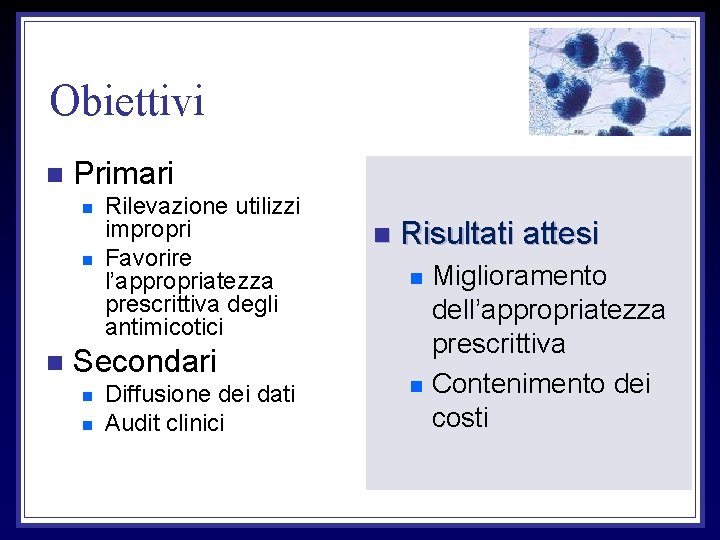 Obiettivi

Primari
Rilevazione utilizzi impropri
Favorire l'appropriatezza prescrittiva degli antimicotici

Secondari
Diffusione dei dati
Audit clinici

Risultati attesi
Miglioramento dell'appropriatezza prescrittiva
Contenimento dei costi